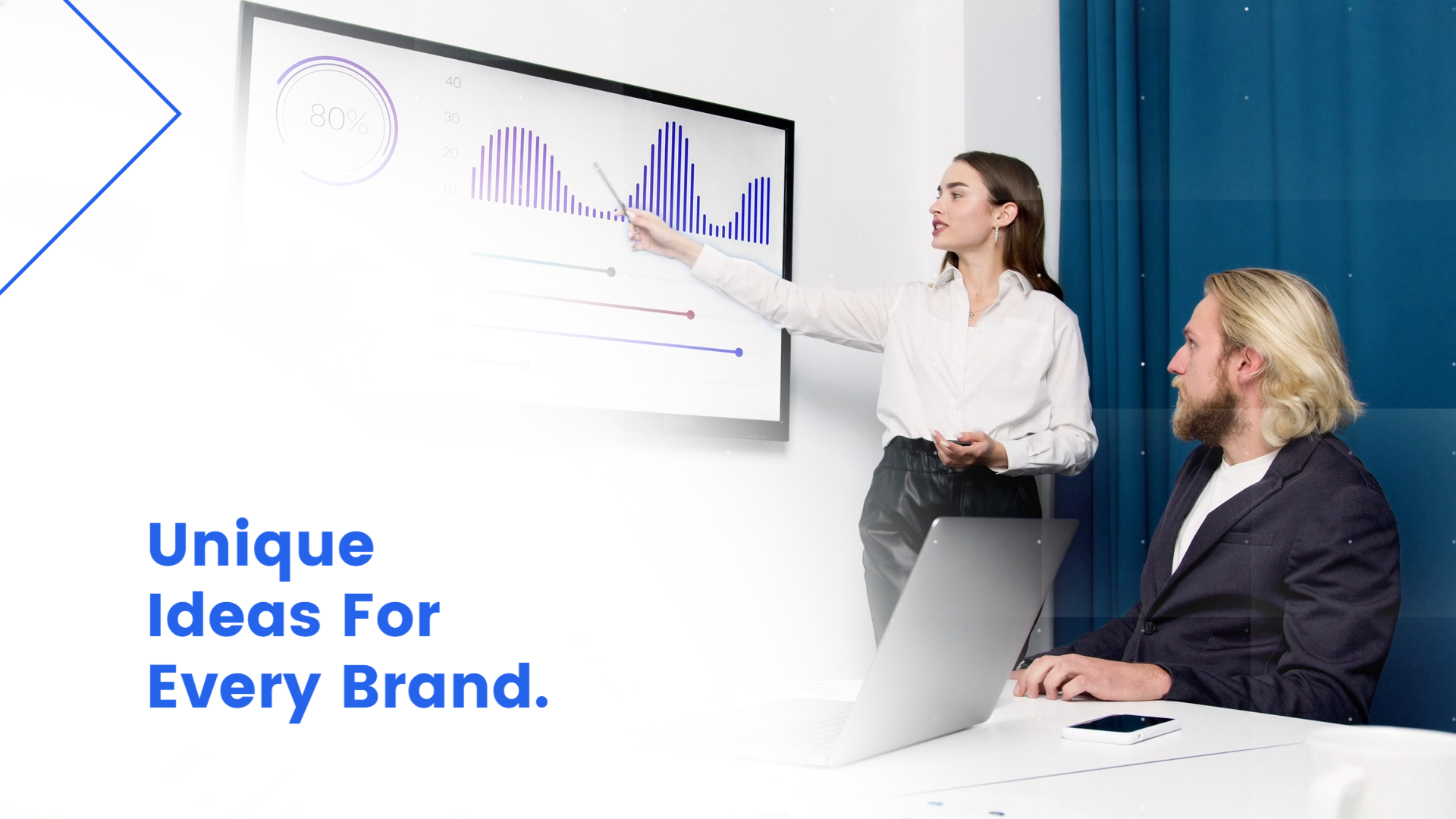 80%

40
30
20
10

Unique
Ideas For
Every Brand.